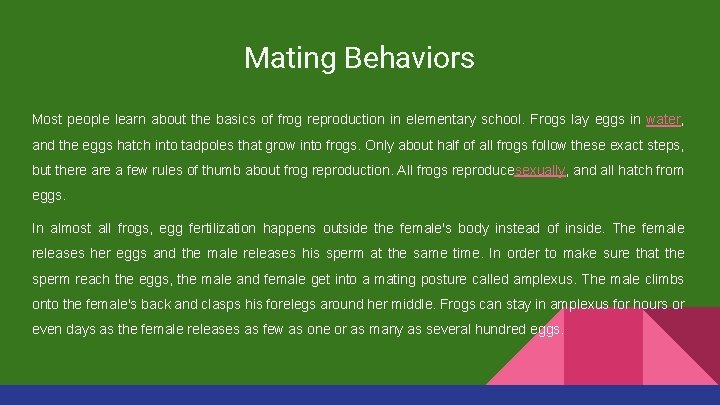 Mating Behaviors

Most people learn about the basics of frog reproduction in elementary school. Frogs lay eggs in water, and the eggs hatch into tadpoles that grow into frogs. Only about half of all frogs follow these exact steps, but there are a few rules of thumb about frog reproduction. All frogs reproducesexually, and all hatch from eggs.

In almost all frogs, egg fertilization happens outside the female's body instead of inside. The female releases her eggs and the male releases his sperm at the same time. In order to make sure that the sperm reach the eggs, the male and female get into a mating posture called amplexus. The male climbs onto the female's back and clasps his forelegs around her middle. Frogs can stay in amplexus for hours or even days as the female releases as few as one or as many as several hundred eggs.